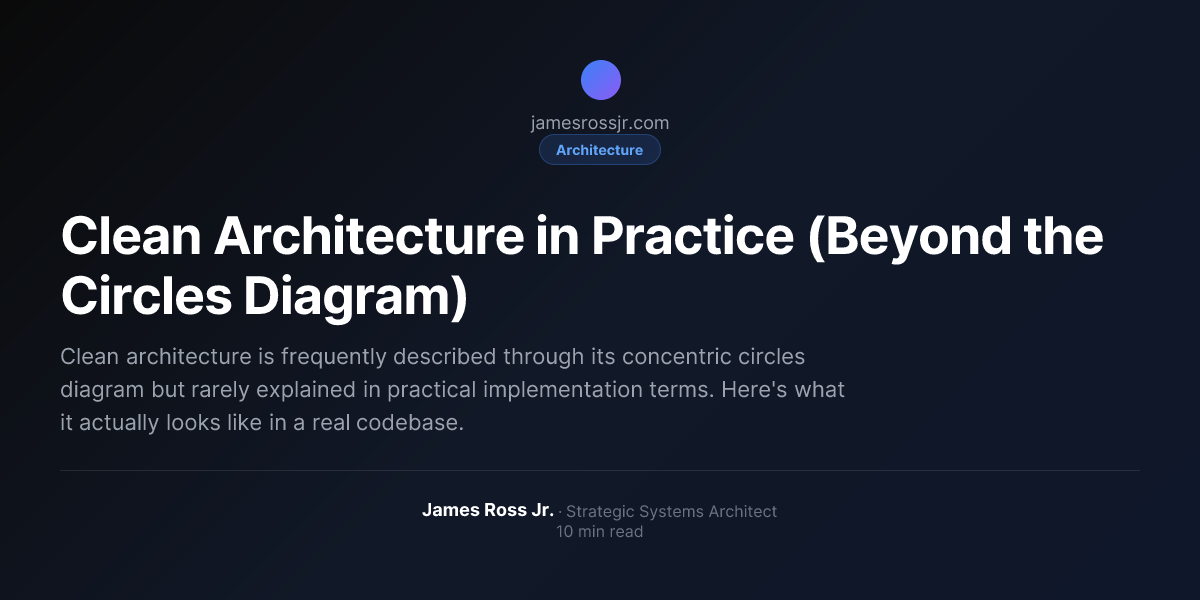 jamesrossjr.com
Architecture

Clean Architecture in Practice (Beyond the Circles Diagram)

Clean architecture is frequently described through its concentric circles diagram but rarely explained in practical implementation terms. Here's what it actually looks like in a real codebase.

James Ross Jr. · Strategic Systems Architect
10 min read